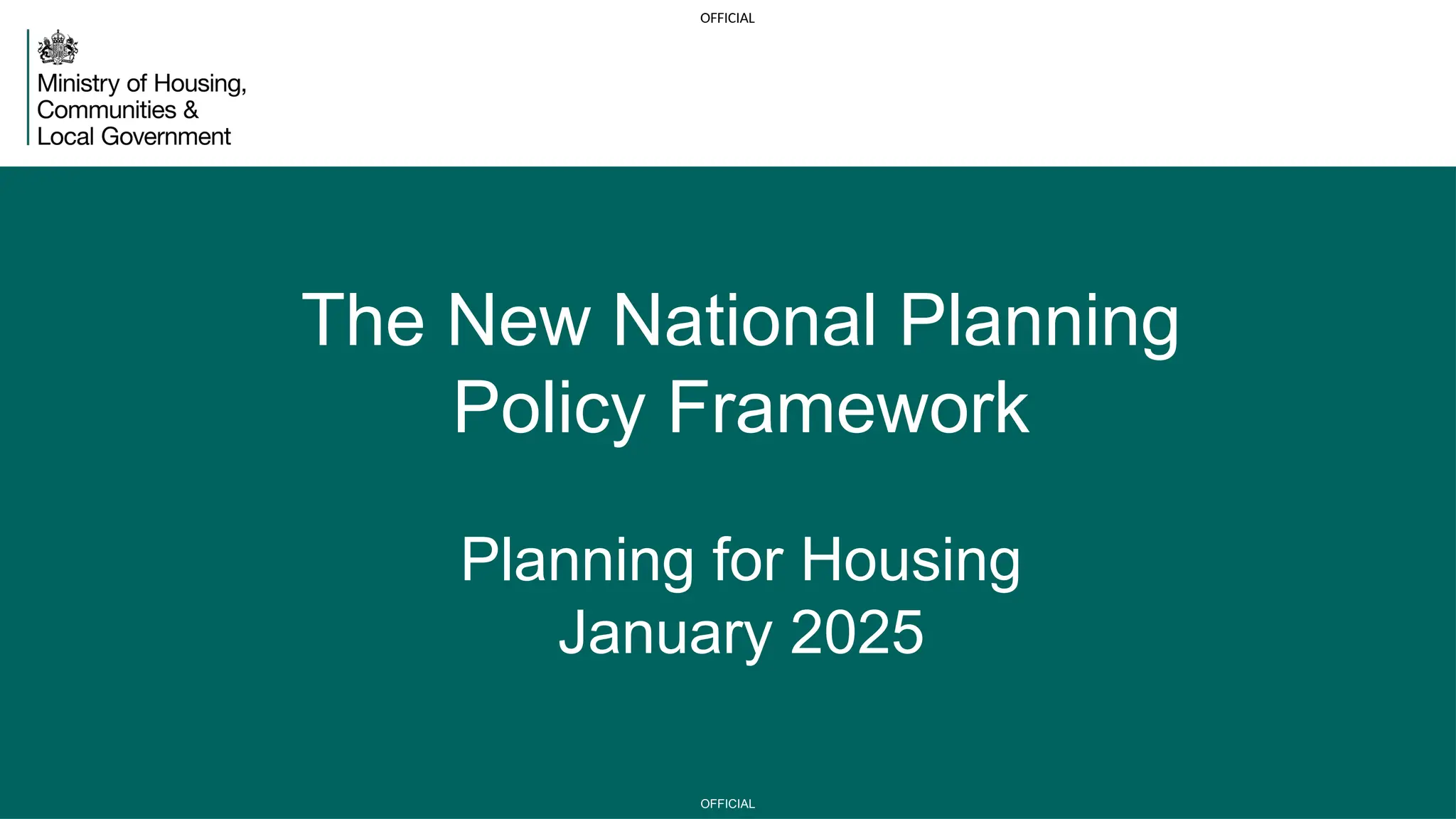 OFFICIAL

Ministry of Housing, Communities & Local Government

The New National Planning Policy Framework

Planning for Housing
January 2025

OFFICIAL